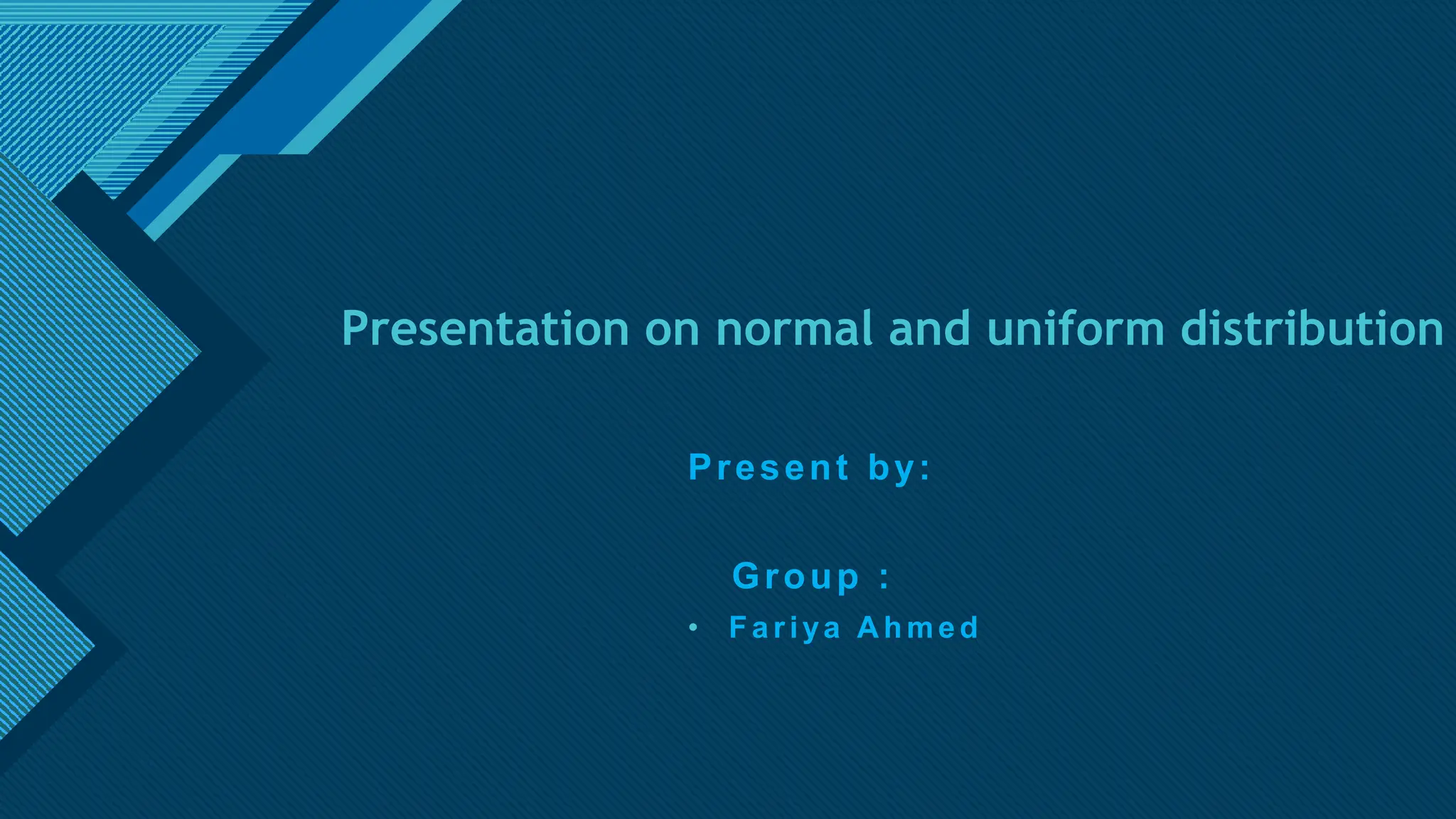 Presentation on normal and uniform distribution

Present by:

Group :

• Fariya Ahmed